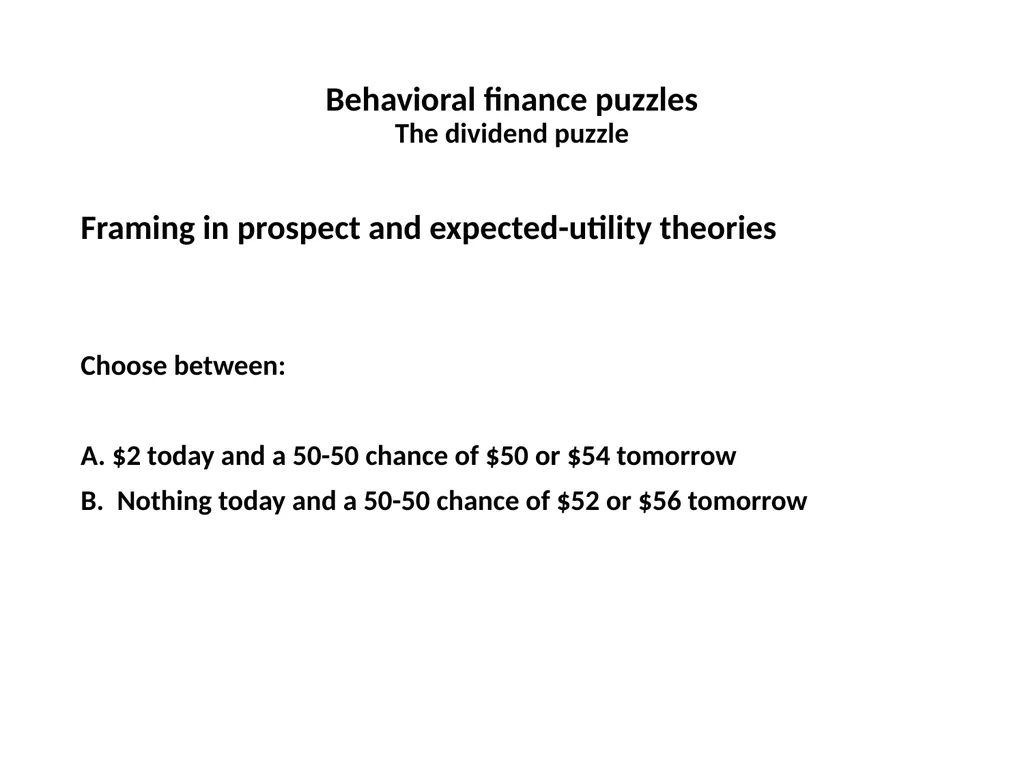 Behavioral finance puzzles
The dividend puzzle

Framing in prospect and expected-utility theories

Choose between:

A. \$2 today and a 50-50 chance of \$50 or \$54 tomorrow

B. Nothing today and a 50-50 chance of \$52 or \$56 tomorrow